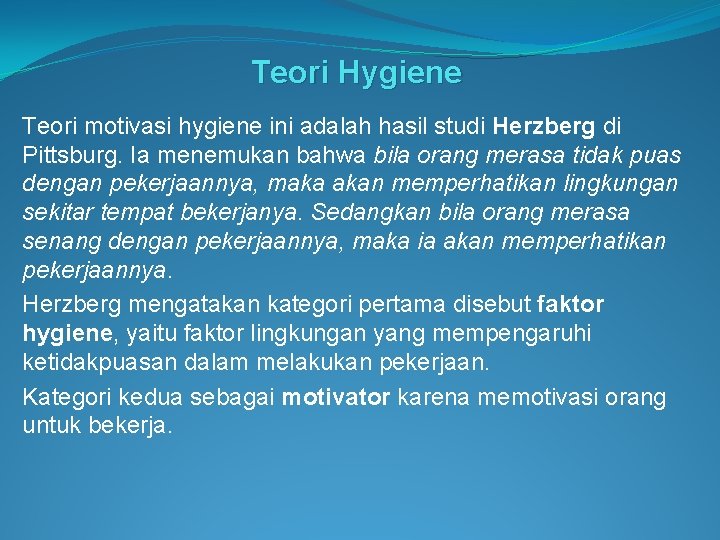 Teori Hygiene

Teori motivasi hygiene ini adalah hasil studi Herzberg di Pittsburg. Ia menemukan bahwa bila orang merasa tidak puas dengan pekerjaannya, maka akan memperhatikan lingkungan sekitar tempat bekerjanya. Sedangkan bila orang merasa senang dengan pekerjaannya, maka ia akan memperhatikan pekerjaannya.

Herzberg mengatakan kategori pertama disebut faktor hygiene, yaitu faktor lingkungan yang mempengaruhi ketidakpuasan dalam melakukan pekerjaan.

Kategori kedua sebagai motivator karena memotivasi orang untuk bekerja.